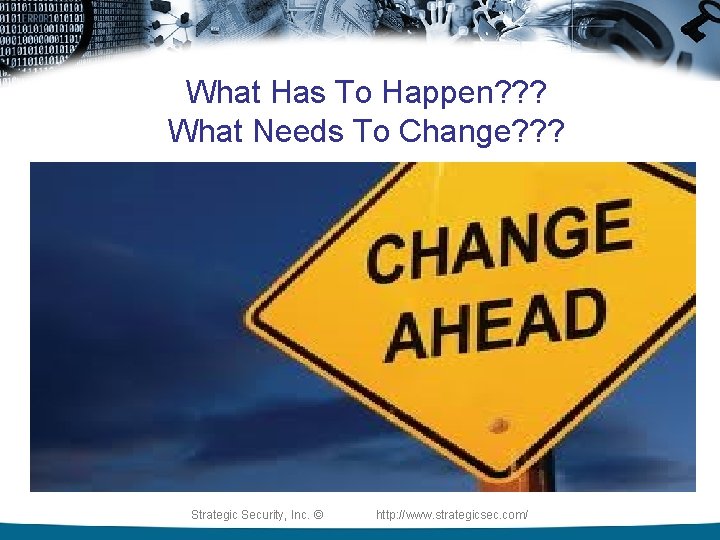 What Has To Happen???
What Needs To Change???

CHANGE AHEAD

Strategic Security, Inc. © http://www.strategicsec.com/